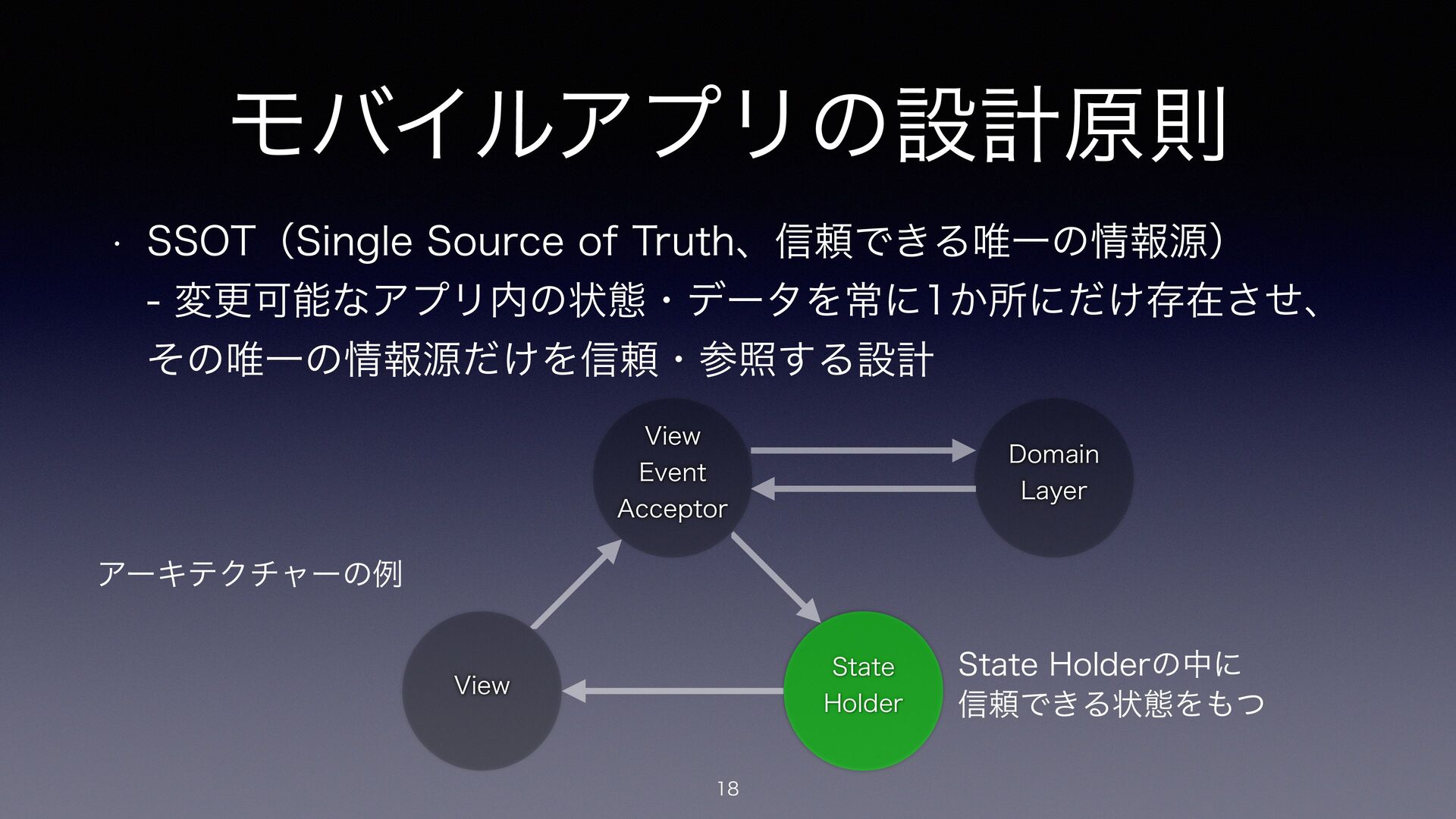 モバイルアプリの設計原則

• SSOT（Single Source of Truth、信頼できる唯一の情報源）
- 変更可能なアプリ内の状態・データを常に1か所にだけ存在させ、その唯一の情報源だけを信頼・参照する設計

View
Event
Acceptor

Domain
Layer

アーキテクチャーの例

View

State
Holder

State Holderの中に
信頼できる状態をもつ

18